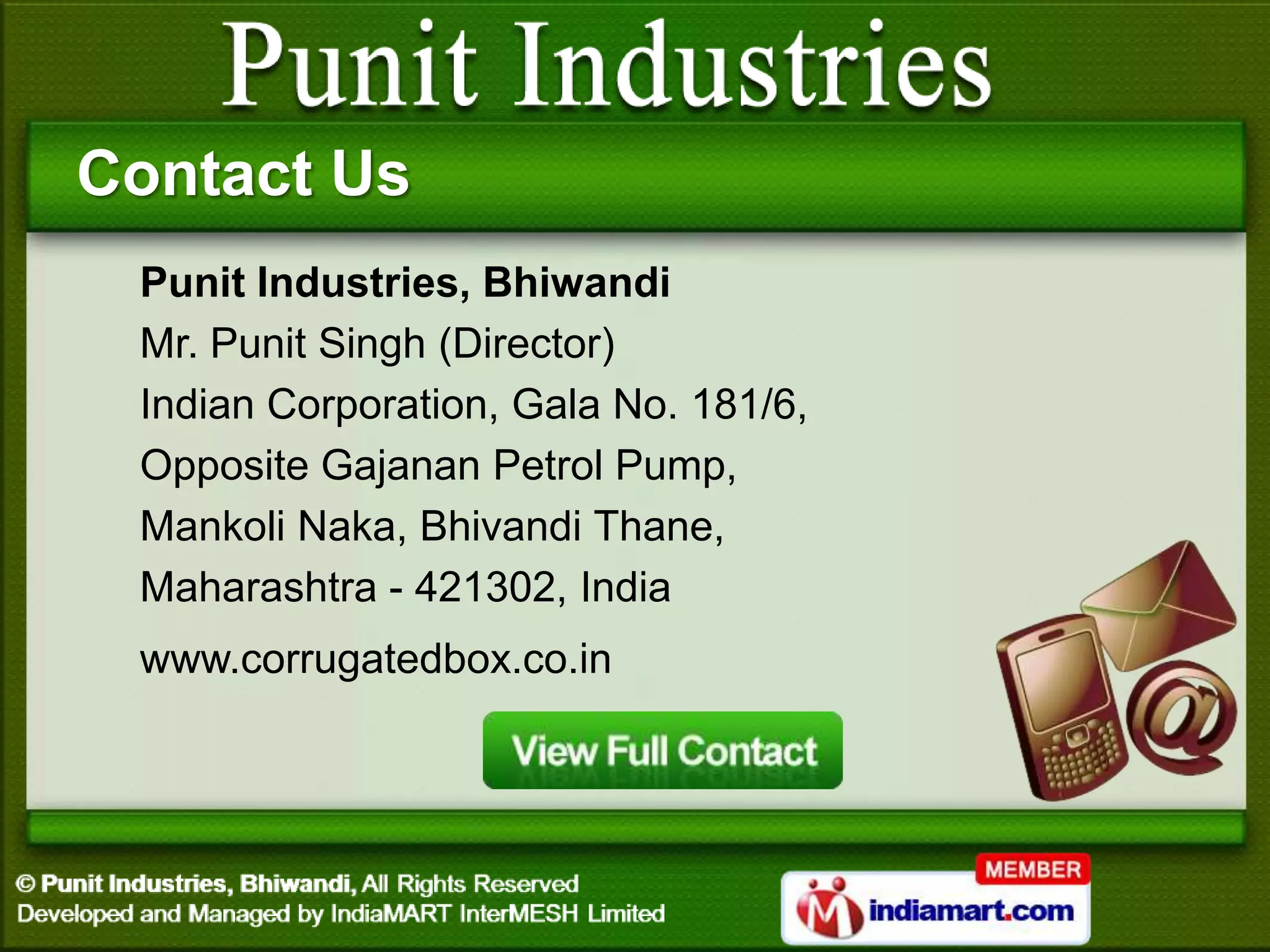 Punit Industries

Contact Us

Punit Industries, Bhiwandi
Mr. Punit Singh (Director)
Indian Corporation, Gala No. 181/6,
Opposite Gajanan Petrol Pump,
Mankoli Naka, Bhivandi Thane,
Maharashtra - 421302, India

www.corrugatedbox.co.in

View Full Contact

© Punit Industries, Bhiwandi, All Rights Reserved
Developed and Managed by IndiaMART InterMESH Limited

MEMBER
indiamart.com